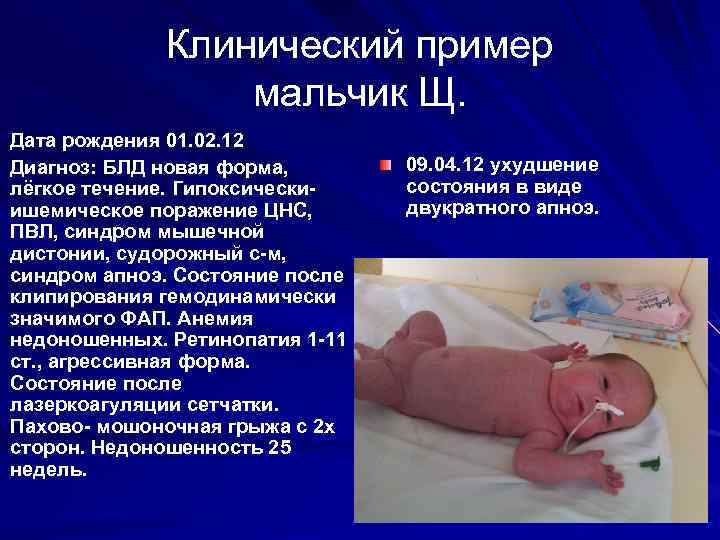 Клинический пример мальчик Щ.

Дата рождения 01.02.12

Диагноз: БЛД новая форма, лёгкое течение. Гипоксически-ишемическое поражение ЦНС, ПВЛ, синдром мышечной дистонии, судорожный с-м, синдром апноэ. Состояние после клипирования гемодинамически значимого ФАП. Анемия недоношенных. Ретинопатия 1-11 ст., агрессивная форма. Состояние после лазеркоагуляции сетчатки. Пахово- мошоночная грыжа с 2х сторон. Недоношенность 25 недель.

09.04.12 ухудшение состояния в виде двукратного апноэ.